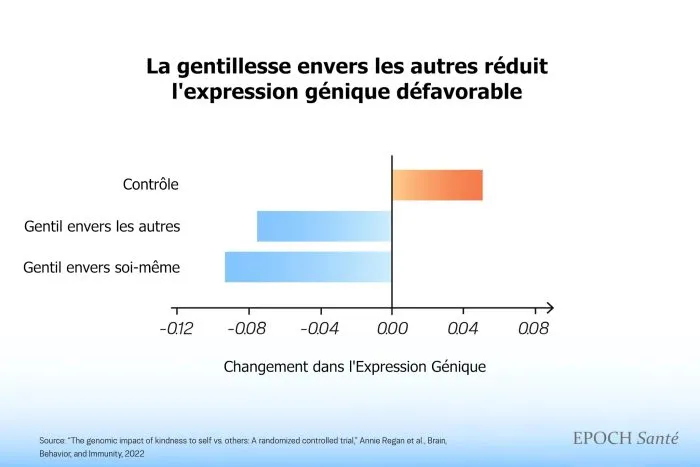 La gentillesse envers les autres réduit l'expression génique défavorable

Contrôle

Gentil envers les autres

Gentil envers soi-même

-0.12 -0.08 -0.04 0.00 0.04 0.08

Changement dans l'Expression Génique

Source: "The genomic impact of kindness to self vs. others: A randomized controlled trial," Annie Regan et al., Brain, Behavior, and Immunity, 2022

EPOCH Santé